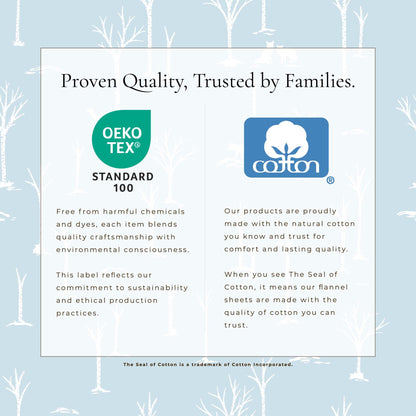 Proven Quality, Trusted by Families.

OEKO TEX®

STANDARD 100

Free from harmful chemicals and dyes, each item blends quality craftsmanship with environmental consciousness.

This label reflects our commitment to sustainability and ethical production practices.

cotton ®

Our products are proudly made with the natural cotton you know and trust for comfort and lasting quality.

When you see The Seal of Cotton, it means our flannel sheets are made with the quality of cotton you can trust.

The Seal of Cotton is a trademark of Cotton Incorporated.